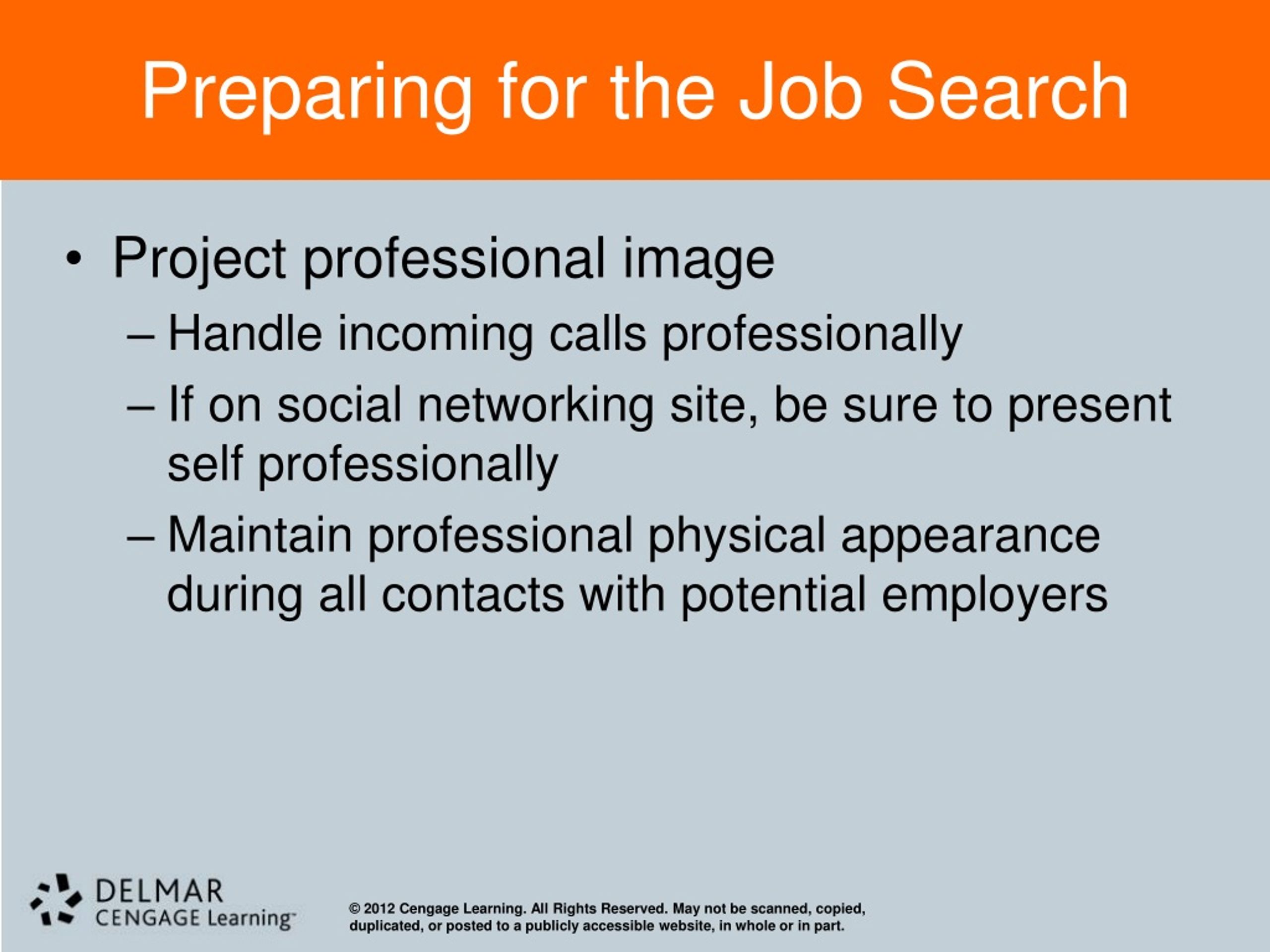 Preparing for the Job Search

• Project professional image
– Handle incoming calls professionally
– If on social networking site, be sure to present self professionally
– Maintain professional physical appearance during all contacts with potential employers

DELMAR
CENGAGE Learning™

© 2012 Cengage Learning. All Rights Reserved. May not be scanned, copied, duplicated, or posted to a publicly accessible website, in whole or in part.